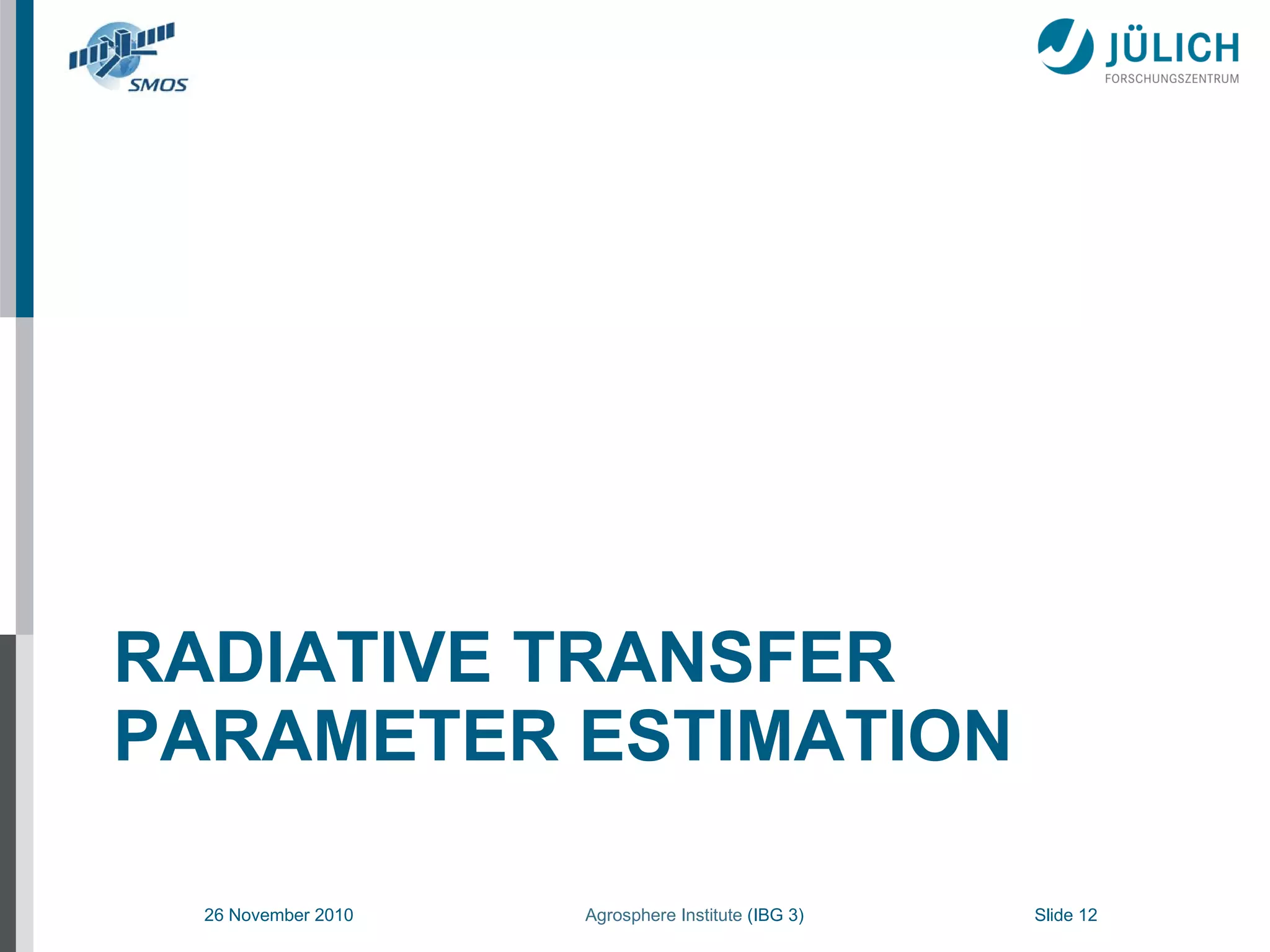 SMOS

JÜLICH
FORSCHUNGSZENTRUM

RADIATIVE TRANSFER PARAMETER ESTIMATION

26 November 2010

Agrosphere Institute (IBG 3)

Slide 12